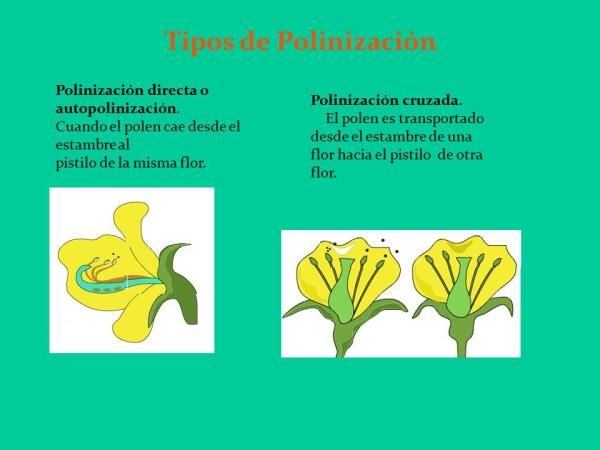 Tipos de Polinización

Polinización directa o autopolinización.
Cuando el polen cae desde el estambre al pistilo de la misma flor.

Polinización cruzada.
El polen es transportado desde el estambre de una flor hacia el pistilo de otra flor.